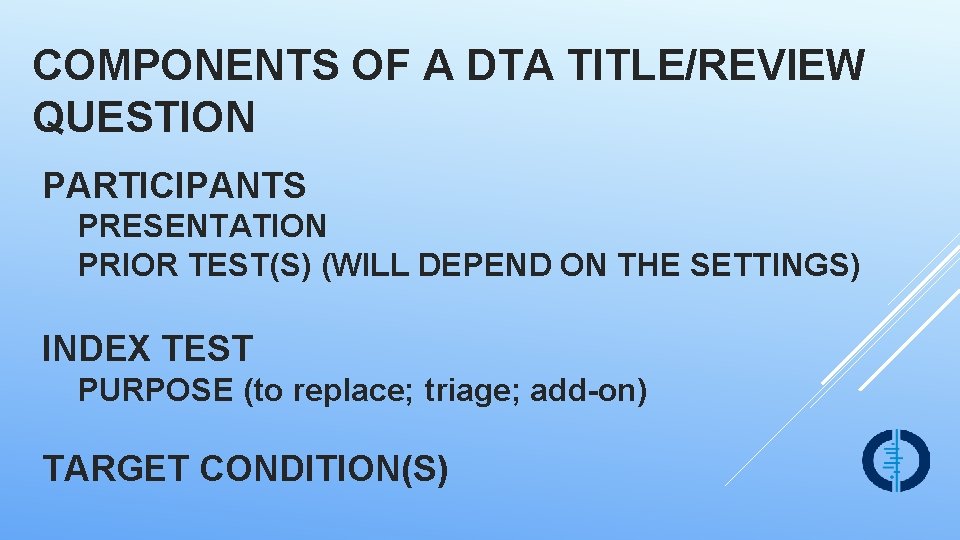 COMPONENTS OF A DTA TITLE/REVIEW QUESTION

PARTICIPANTS

PRESENTATION

PRIOR TEST(S) (WILL DEPEND ON THE SETTINGS)

INDEX TEST

PURPOSE (to replace; triage; add-on)

TARGET CONDITION(S)